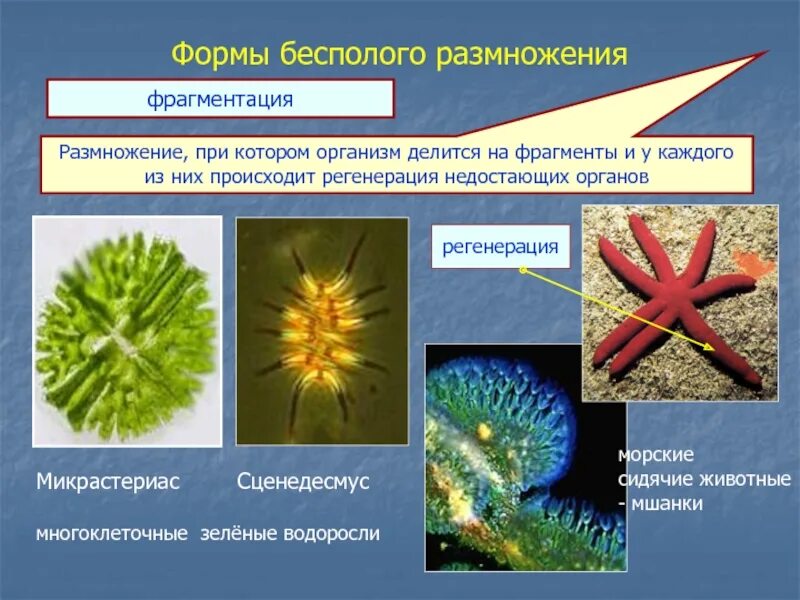 Формы бесполого размножения

фрагментация

Размножение, при котором организм делится на фрагменты и у каждого из них происходит регенерация недостающих органов

регенерация

Микрастериас

Сценедесмус

многоклеточные зелёные водоросли

морские сидячие животные - мшанки